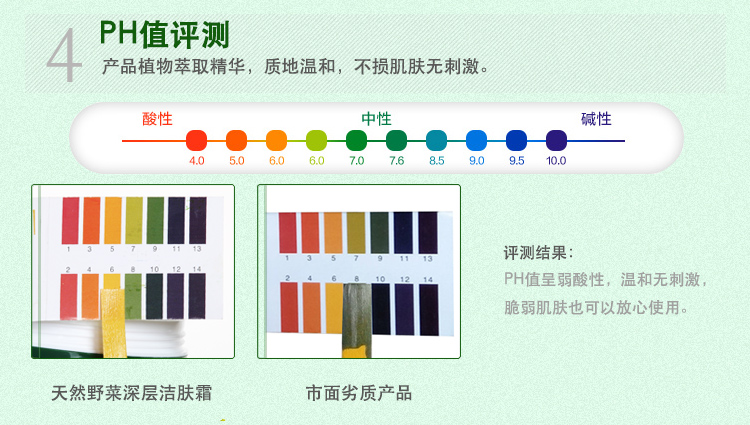 4 PH值评测

产品植物萃取精华，质地温和，不损肌肤无刺激。

酸性 中性 碱性

4.0 5.0 6.0 6.0 7.0 7.6 8.5 9.0 9.5 10.0

1 3 5 7 9 11 13
2 4 6 8 10 12 14

1 3 5 7 9 11 13
2 4 6 8 10 12 14

评测结果：
PH值呈弱酸性，温和无刺激，脆弱肌肤也可以放心使用。

天然野菜深层洁肤霜

市面劣质产品